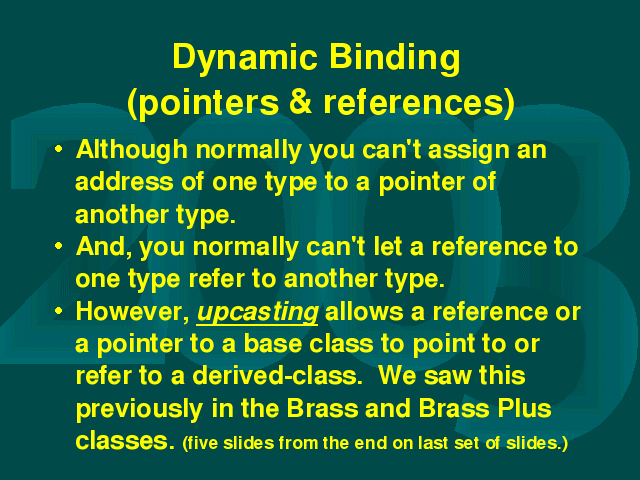 Dynamic Binding
(pointers & references)

• Although normally you can't assign an address of one type to a pointer of another type.
• And, you normally can't let a reference to one type refer to another type.
• However, upcasting allows a reference or a pointer to a base class to point to or refer to a derived-class. We saw this previously in the Brass and Brass Plus classes. (five slides from the end on last set of slides.)

203